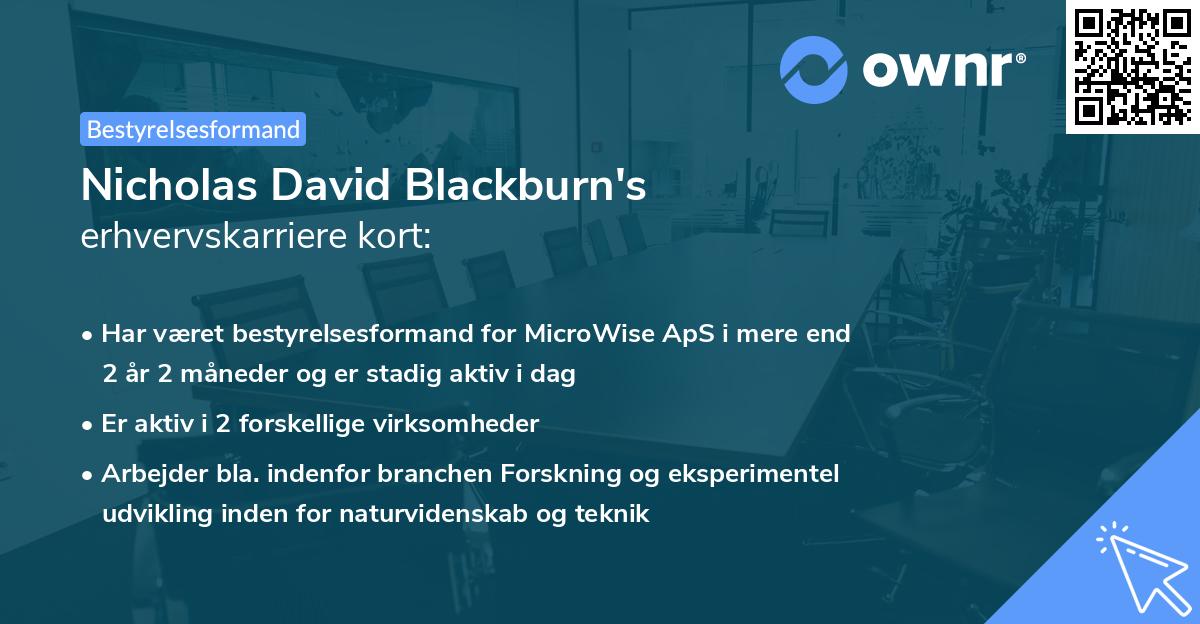 ownr®

Bestyrelsesformand

Nicholas David Blackburn's
erhvervskarriere kort:

• Har været bestyrelsesformand for MicroWise ApS i mere end 2 år 2 måneder og er stadig aktiv i dag
• Er aktiv i 2 forskellige virksomheder
• Arbejder bla. indenfor branchen Forskning og eksperimentel udvikling inden for naturvidenskab og teknik